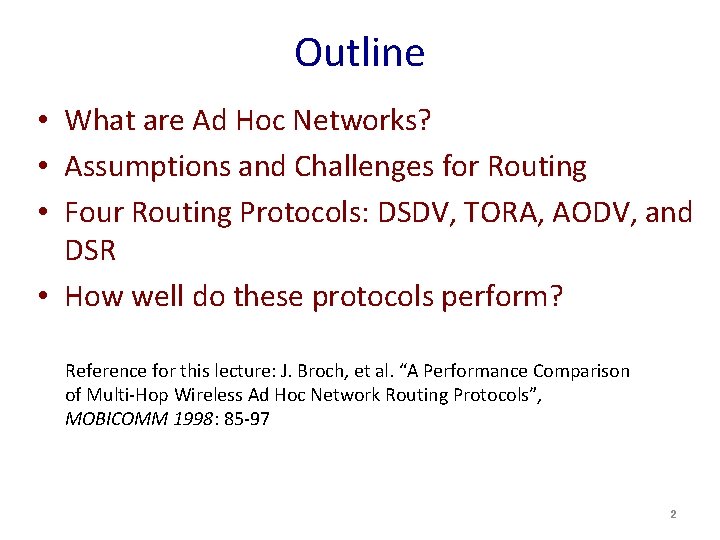 Outline

• What are Ad Hoc Networks?
• Assumptions and Challenges for Routing
• Four Routing Protocols: DSDV, TORA, AODV, and DSR
• How well do these protocols perform?

Reference for this lecture: J. Broch, et al. “A Performance Comparison of Multi-Hop Wireless Ad Hoc Network Routing Protocols”, MOBICOMM 1998: 85-97

2